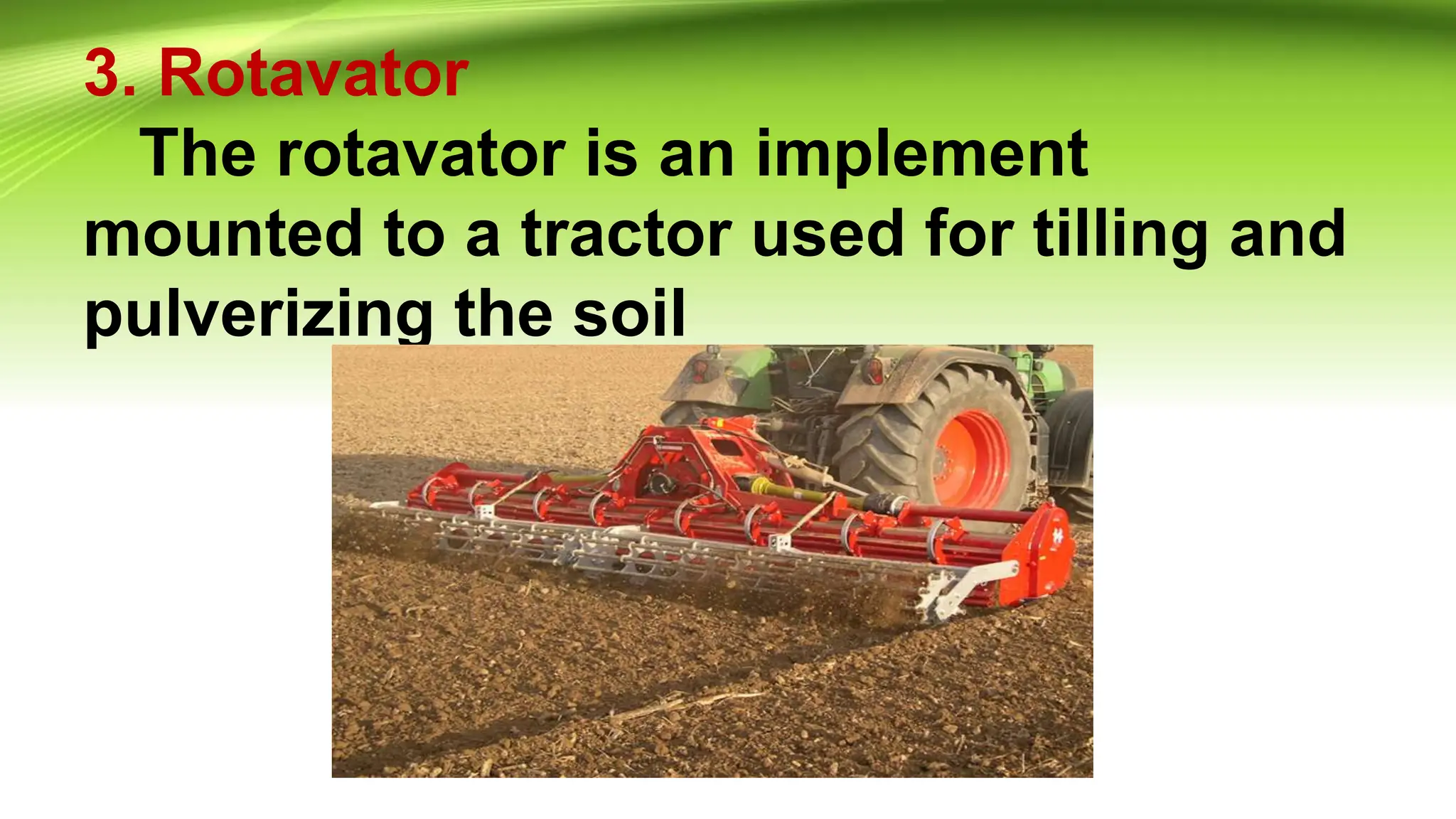 3. Rotavator

The rotavator is an implement mounted to a tractor used for tilling and pulverizing the soil